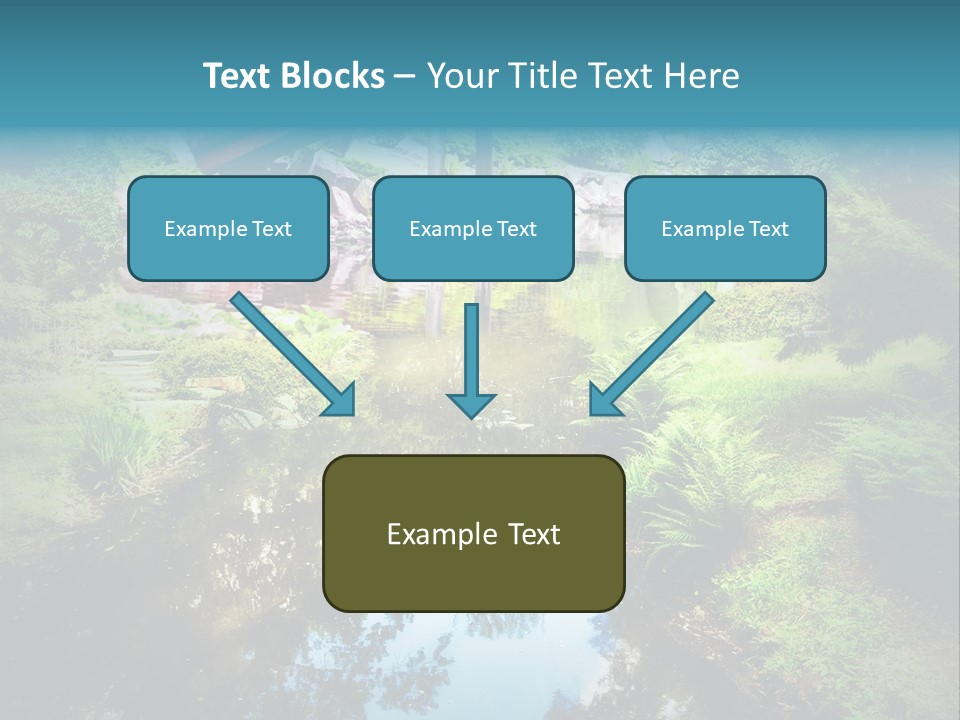 Text Blocks – Your Title Text Here

Example Text

Example Text

Example Text

Example Text